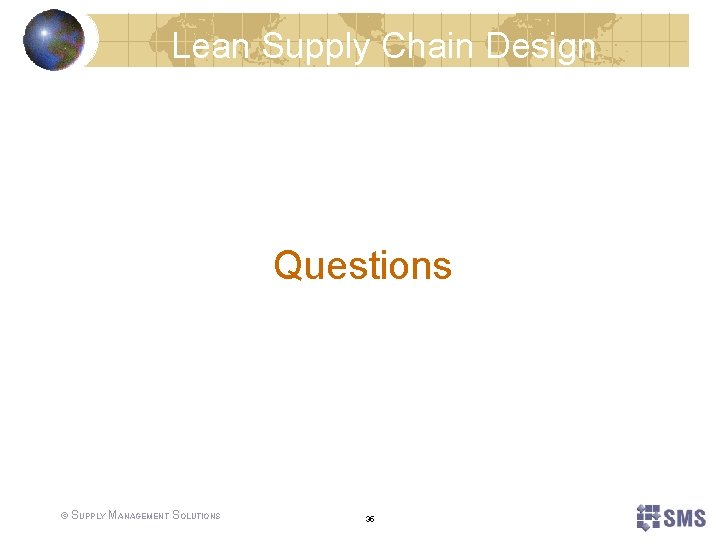 Lean Supply Chain Design

Questions

© Supply Management Solutions

36

SMS